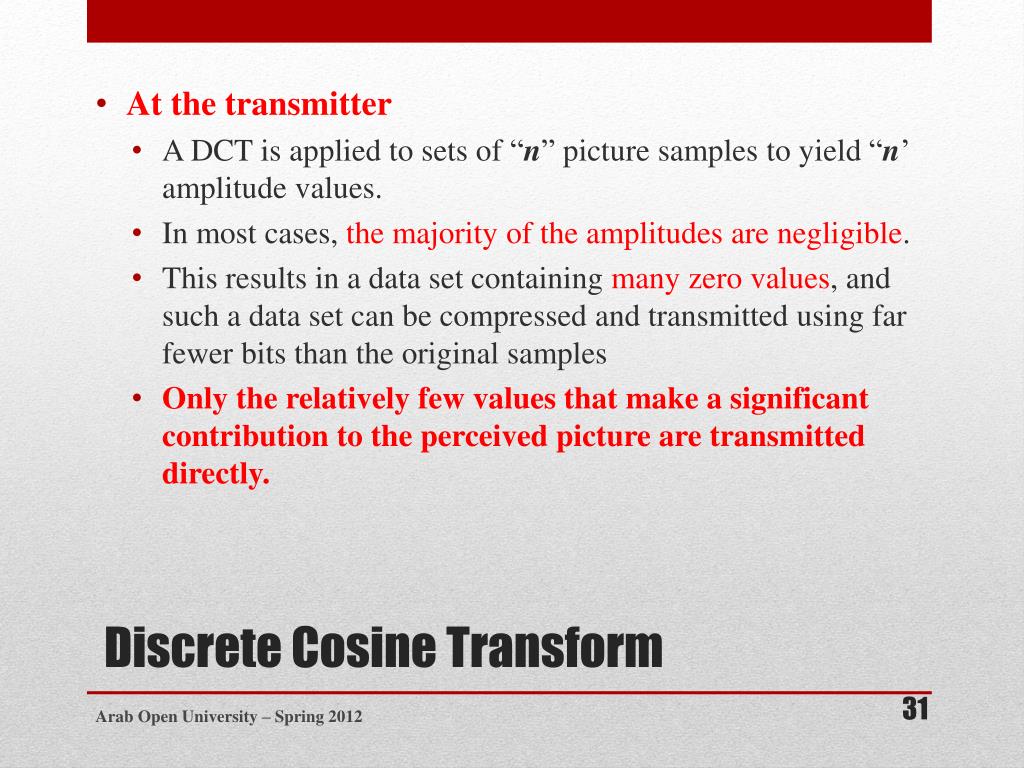 • At the transmitter

• A DCT is applied to sets of “n” picture samples to yield “n’ amplitude values.

• In most cases, the majority of the amplitudes are negligible.

• This results in a data set containing many zero values, and such a data set can be compressed and transmitted using far fewer bits than the original samples

• Only the relatively few values that make a significant contribution to the perceived picture are transmitted directly.

Discrete Cosine Transform

Arab Open University – Spring 2012

31